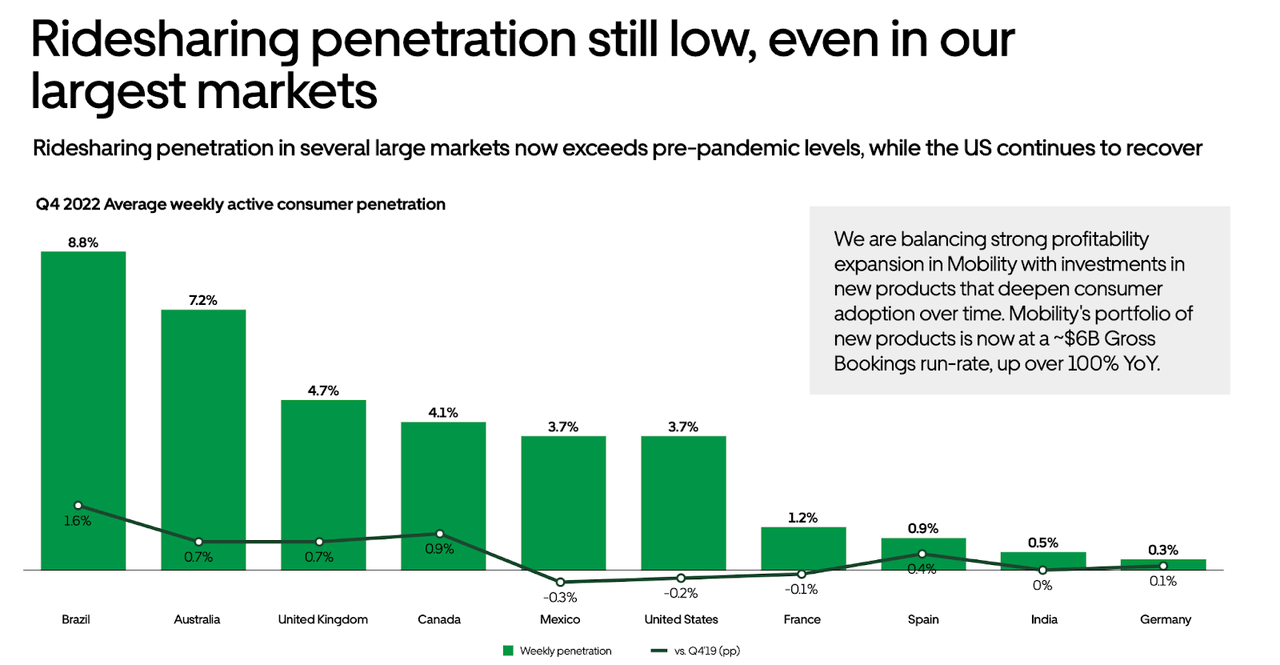 Ridesharing penetration still low, even in our largest markets

Ridesharing penetration in several large markets now exceeds pre-pandemic levels, while the US continues to recover

Q4 2022 Average weekly active consumer penetration

We are balancing strong profitability expansion in Mobility with investments in new products that deepen consumer adoption over time. Mobility's portfolio of new products is now at a ~$6B Gross Bookings run-rate, up over 100% YoY.

8.8%
7.2%
4.7%
4.1%
3.7%
3.7%
1.2%
0.9%
0.5%
0.3%

1.6%
0.7%
0.7%
0.9%
-0.3%
-0.2%
-0.1%
0.4%
0%
0.1%

Brazil
Australia
United Kingdom
Canada
Mexico
United States
France
Spain
India
Germany

Weekly penetration
vs. Q4'19 (pp)